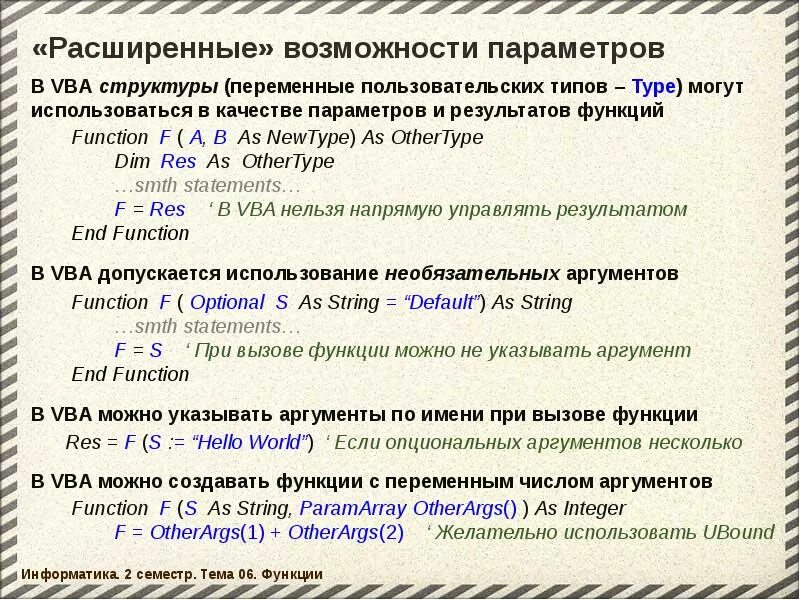 «Расширенные» возможности параметров

В VBA структуры (переменные пользовательских типов – Type) могут использоваться в качестве параметров и результатов функций

Function F ( A, B As NewType) As OtherType
Dim Res As OtherType
…smth statements…
F = Res ‘ В VBA нельзя напрямую управлять результатом
End Function

В VBA допускается использование необязательных аргументов

Function F ( Optional S As String = “Default”) As String
…smth statements…
F = S ‘ При вызове функции можно не указывать аргумент
End Function

В VBA можно указывать аргументы по имени при вызове функции

Res = F (S := “Hello World”) ‘ Если опциональных аргументов несколько

В VBA можно создавать функции с переменным числом аргументов

Function F (S As String, ParamArray OtherArgs() ) As Integer
F = OtherArgs(1) + OtherArgs(2) ‘ Желательно использовать UBound

Информатика. 2 семестр. Тема 06. Функции